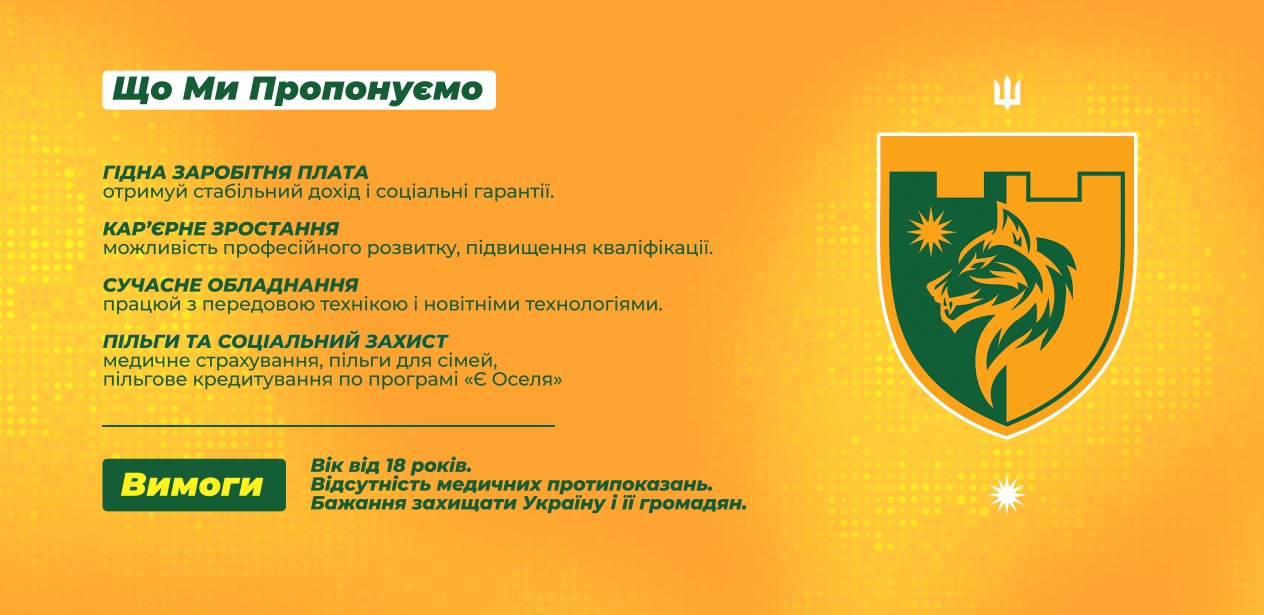 Що Ми Пропонуємо

ГІДНА ЗАРОБІТНЯ ПЛАТА
отримуй стабільний дохід і соціальні гарантії.

КАР'ЄРНЕ ЗРОСТАННЯ
можливість професійного розвитку, підвищення кваліфікації.

СУЧАСНЕ ОБЛАДНАННЯ
працюй з передовою технікою і новітніми технологіями.

ПІЛЬГИ ТА СОЦІАЛЬНИЙ ЗАХИСТ
медичне страхування, пільги для сімей, пільгове кредитування по програмі «Є Оселя»

Вимоги

Вік від 18 років.
Відсутність медичних протипоказань.
Бажання захищати Україну і її громадян.